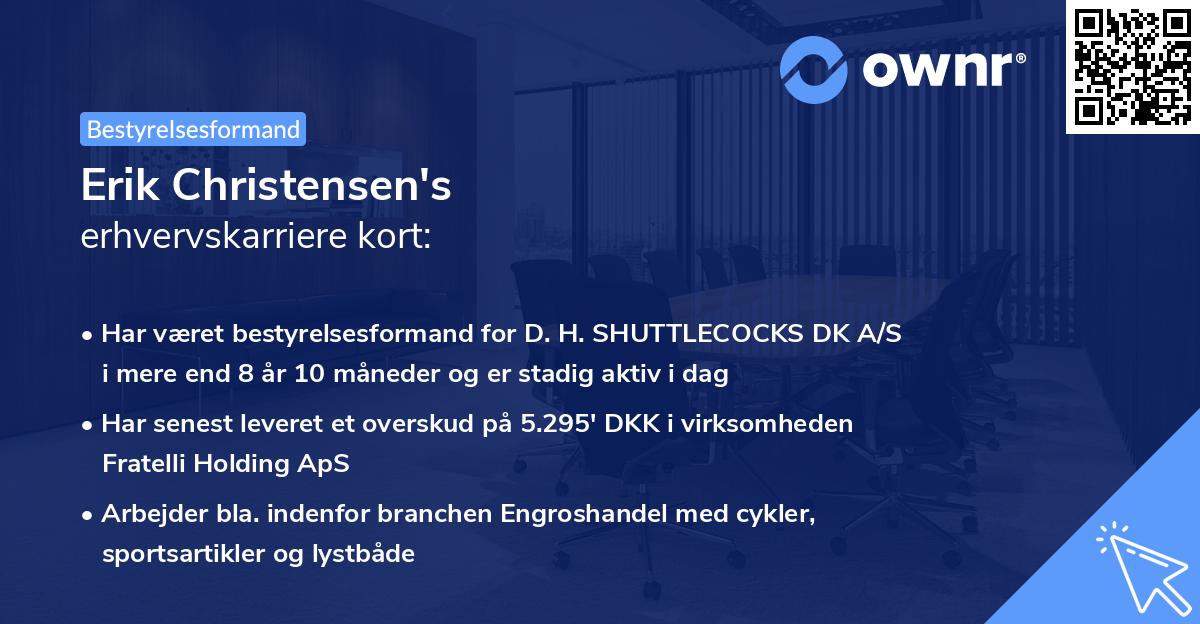 ownr®

Bestyrelsesformand

Erik Christensen's
erhvervskarriere kort:

• Har været bestyrelsesformand for D. H. SHUTTLECOCKS DK A/S i mere end 8 år 10 måneder og er stadig aktiv i dag

• Har senest leveret et overskud på 5.295' DKK i virksomheden Fratelli Holding ApS

• Arbejder bla. indenfor branchen Engroshandel med cykler, sportsartikler og lystbåde